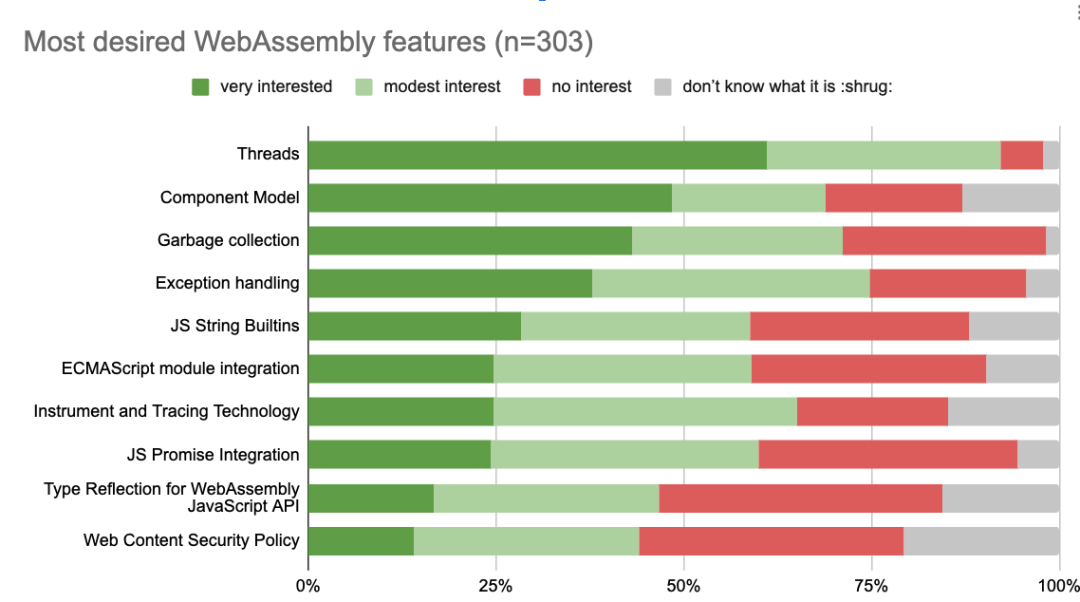 Most desired WebAssembly features (n=303)

very interested
modest interest
no interest
don't know what it is :shrug:

Threads
Component Model
Garbage collection
Exception handling
JS String Builtins
ECMAScript module integration
Instrument and Tracing Technology
JS Promise Integration
Type Reflection for WebAssembly JavaScript API
Web Content Security Policy

0%
25%
50%
75%
100%